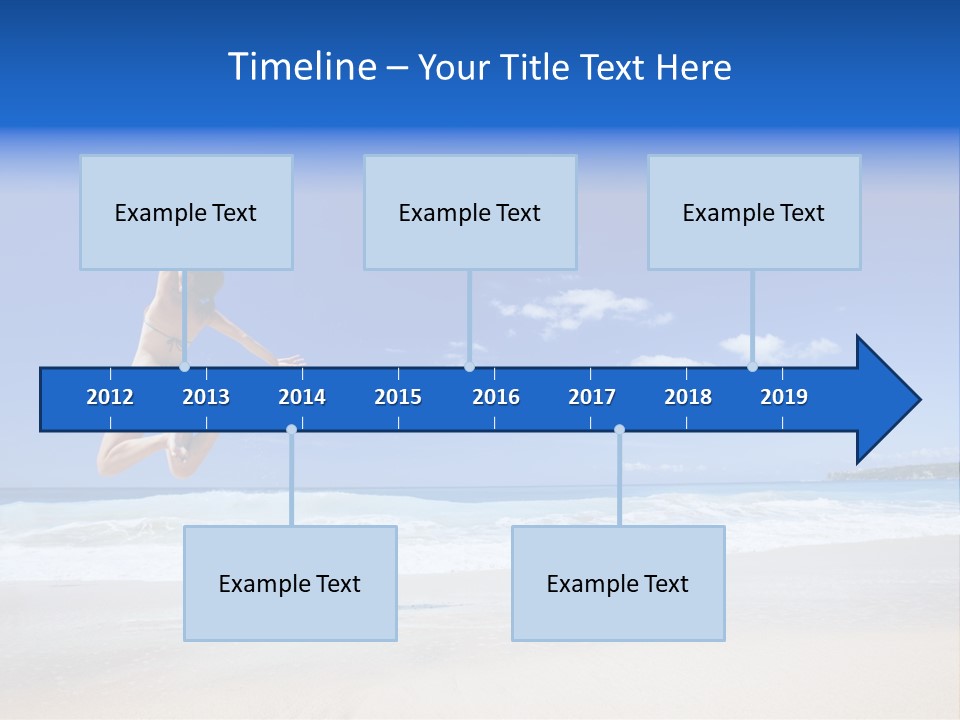 Timeline – Your Title Text Here

Example Text

Example Text

Example Text

2012 2013 2014 2015 2016 2017 2018 2019

Example Text

Example Text